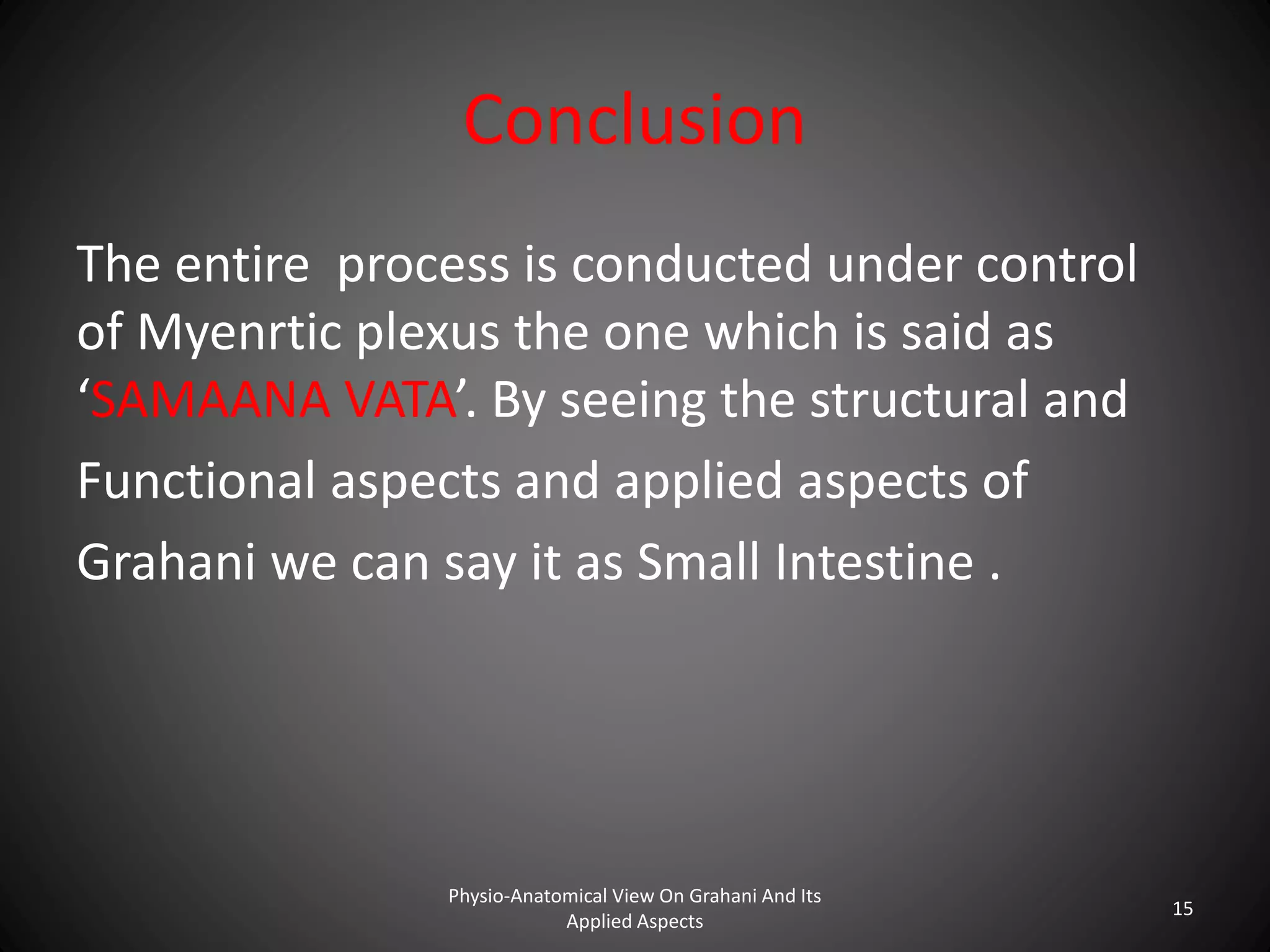 Conclusion

The entire process is conducted under control of Myenrtic plexus the one which is said as 'SAMAANA VATA'. By seeing the structural and Functional aspects and applied aspects of Grahani we can say it as Small Intestine .

Physio-Anatomical View On Grahani And Its Applied Aspects

15